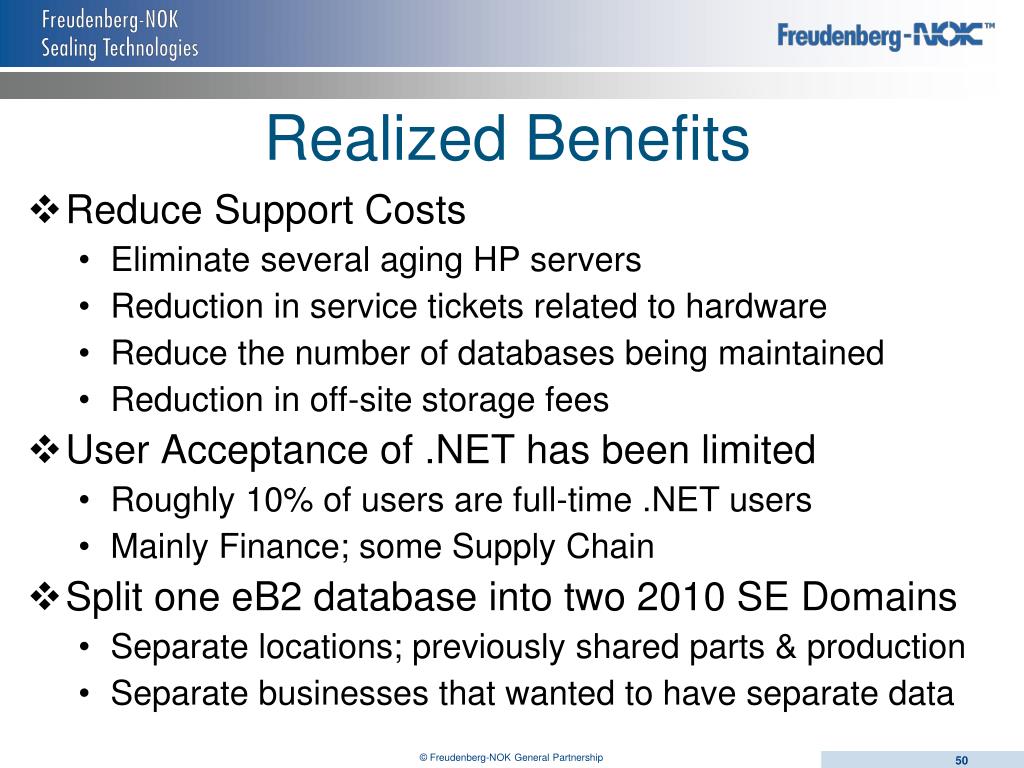 Freudenberg-NOK
Sealing Technologies

Freudenberg-NOK™

Realized Benefits

❖ Reduce Support Costs
• Eliminate several aging HP servers
• Reduction in service tickets related to hardware
• Reduce the number of databases being maintained
• Reduction in off-site storage fees

❖ User Acceptance of .NET has been limited
• Roughly 10% of users are full-time .NET users
• Mainly Finance; some Supply Chain

❖ Split one eB2 database into two 2010 SE Domains
• Separate locations; previously shared parts & production
• Separate businesses that wanted to have separate data

© Freudenberg-NOK General Partnership

50